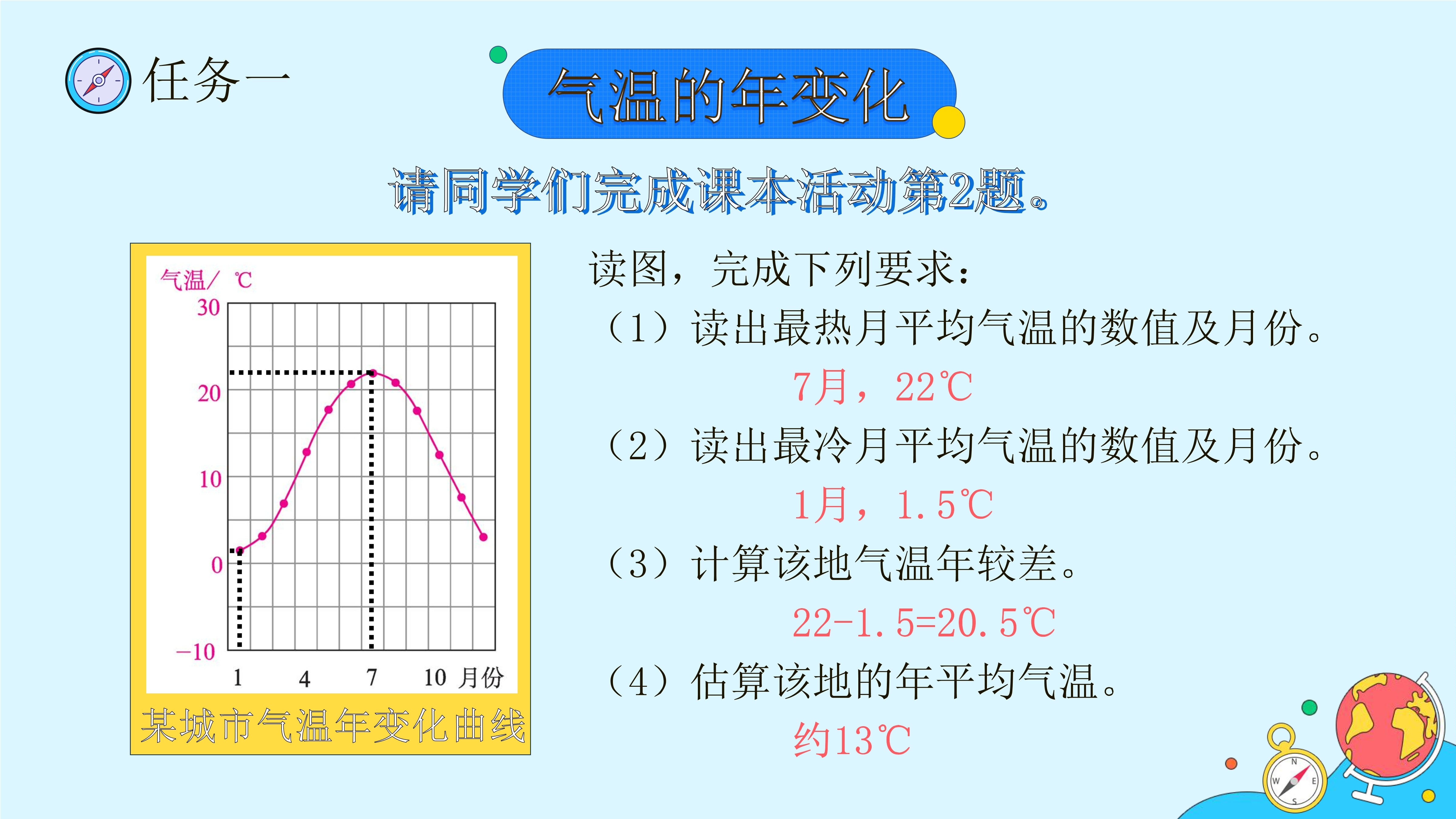 任务一

气温的年变化

请同学们完成课本活动第2题。

气温/ ℃
30
20
10
0
−10
1 4 7 10 月份
某城市气温年变化曲线

读图，完成下列要求：

（1）读出最热月平均气温的数值及月份。

7月，22℃

（2）读出最冷月平均气温的数值及月份。

1月，1.5℃

（3）计算该地气温年较差。

22-1.5=20.5℃

（4）估算该地的年平均气温。

约13℃

N
W E
S